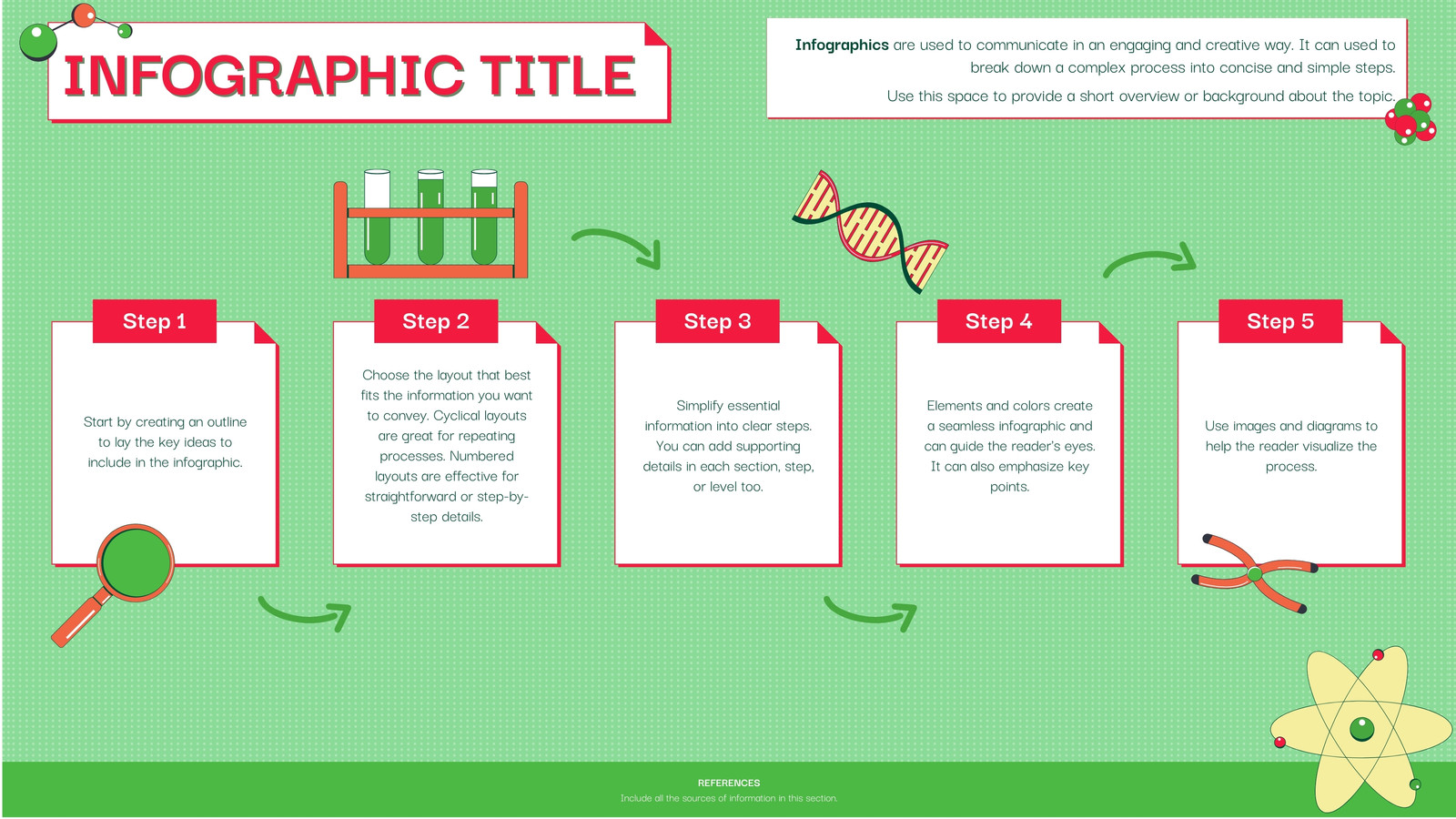 INFOGRAPHIC TITLE

Infographics are used to communicate in an engaging and creative way. It can used to break down a complex process into concise and simple steps.

Use this space to provide a short overview or background about the topic.

Step 1

Start by creating an outline to lay the key ideas to include in the infographic.

Step 2

Choose the layout that best fits the information you want to convey. Cyclical layouts are great for repeating processes. Numbered layouts are effective for straightforward or step-by-step details.

Step 3

Simplify essential information into clear steps. You can add supporting details in each section, step, or level too.

Step 4

Elements and colors create a seamless infographic and can guide the reader's eyes. It can also emphasize key points.

Step 5

Use images and diagrams to help the reader visualize the process.

REFERENCES
Include all the sources of information in this section.